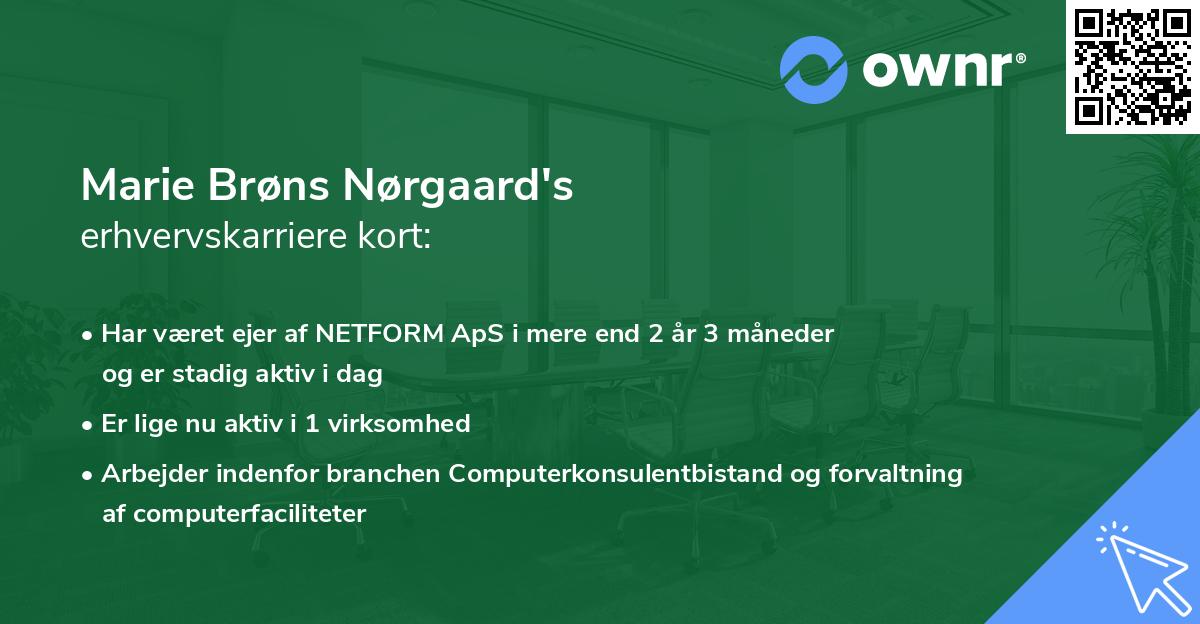 ownr®

Marie Brøns Nørgaard's
erhvervskarriere kort:

• Har været ejer af NETFORM ApS i mere end 2 år 3 måneder og er stadig aktiv i dag
• Er lige nu aktiv i 1 virksomhed
• Arbejder indenfor branchen Computerkonsulentbistand og forvaltning af computerfaciliteter